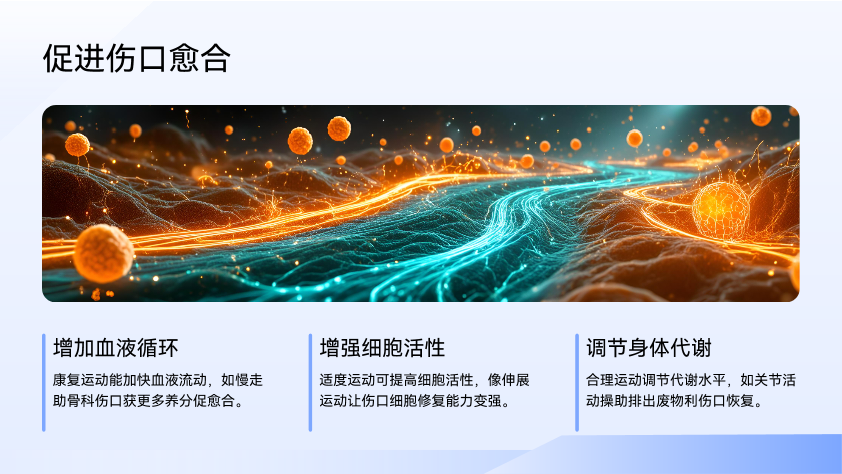 促进伤口愈合

增加血液循环

康复运动能加快血液流动，如慢走助骨科伤口获更多养分促愈合。

增强细胞活性

适度运动可提高细胞活性，像伸展运动让伤口细胞修复能力变强。

调节身体代谢

合理运动调节代谢水平，如关节活动操助排出废物利伤口恢复。